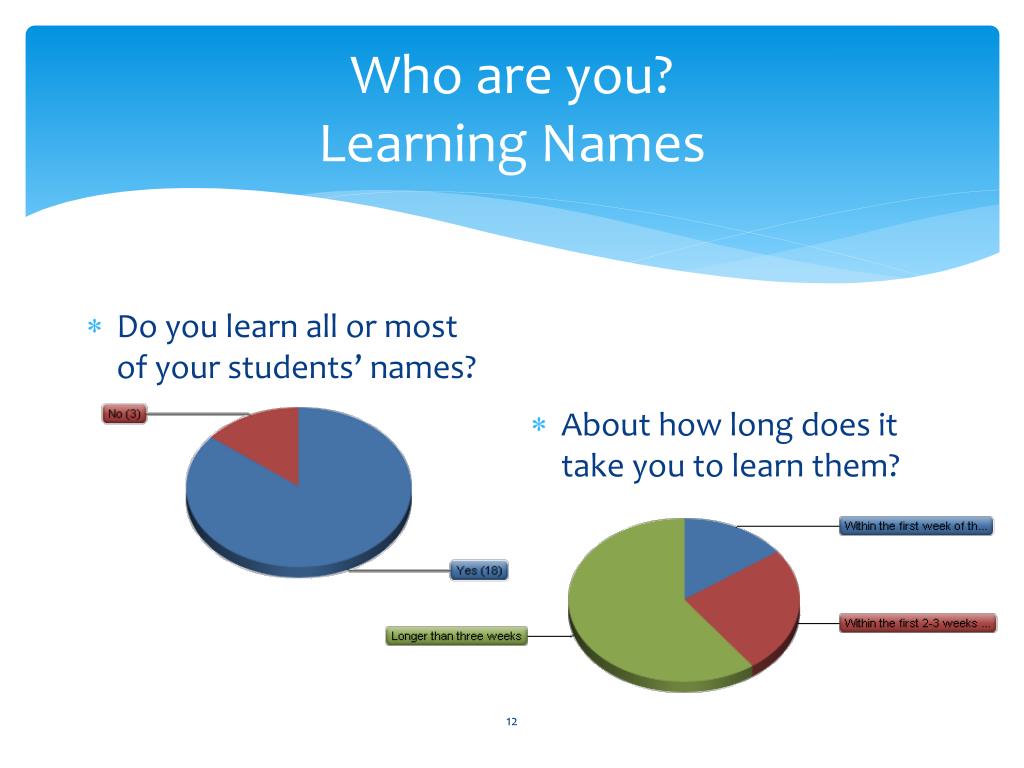 Who are you?
Learning Names

∗ Do you learn all or most of your students' names?

No (3)

Yes (18)

∗ About how long does it take you to learn them?

Within the first week of th...

Within the first 2-3 weeks ...

Longer than three weeks

12